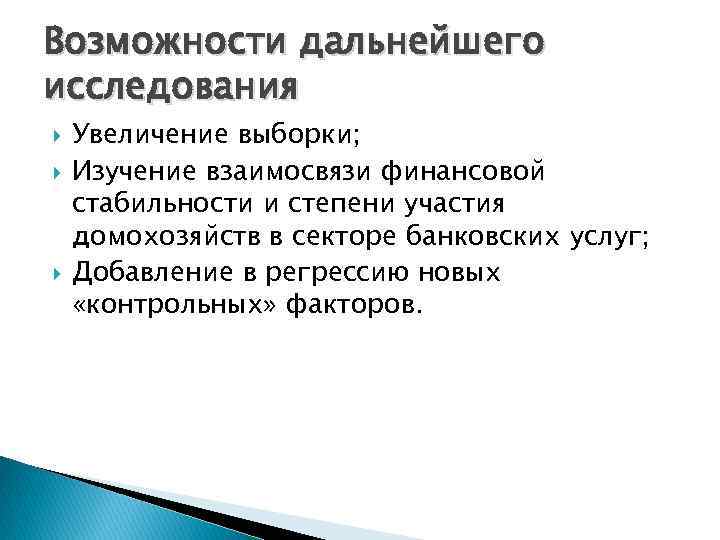 Возможности дальнейшего исследования

Увеличение выборки;

Изучение взаимосвязи финансовой стабильности и степени участия домохозяйств в секторе банковских услуг;

Добавление в регрессию новых «контрольных» факторов.